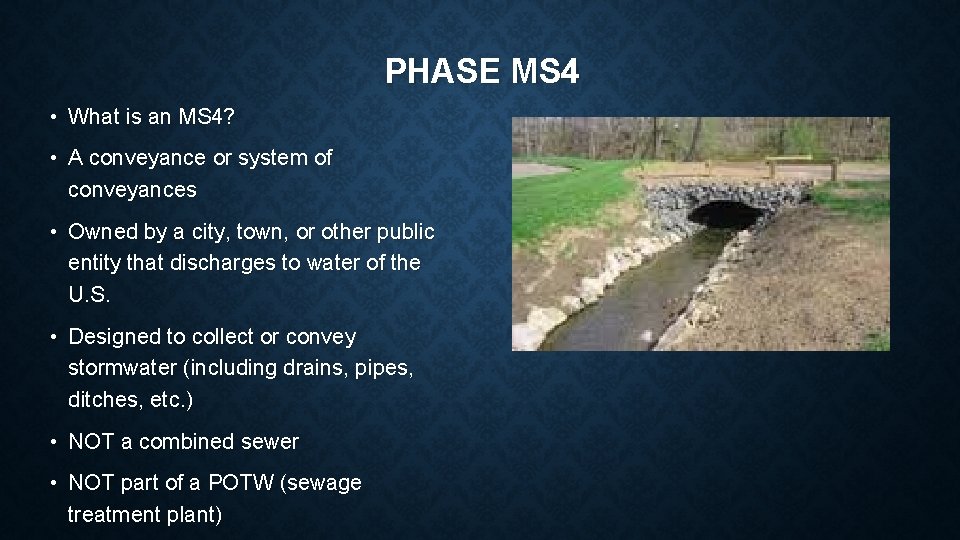 PHASE MS4

• What is an MS4?

• A conveyance or system of conveyances

• Owned by a city, town, or other public entity that discharges to water of the U.S.

• Designed to collect or convey stormwater (including drains, pipes, ditches, etc.)

• NOT a combined sewer

• NOT part of a POTW (sewage treatment plant)